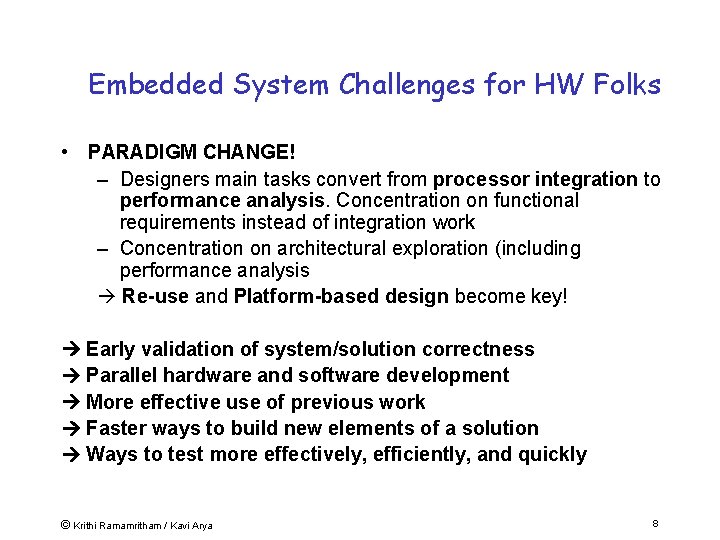 Embedded System Challenges for HW Folks

• PARADIGM CHANGE!
– Designers main tasks convert from processor integration to performance analysis. Concentration on functional requirements instead of integration work
– Concentration on architectural exploration (including performance analysis
→ Re-use and Platform-based design become key!

→ Early validation of system/solution correctness
→ Parallel hardware and software development
→ More effective use of previous work
→ Faster ways to build new elements of a solution
→ Ways to test more effectively, efficiently, and quickly

© Krithi Ramamritham / Kavi Arya

8